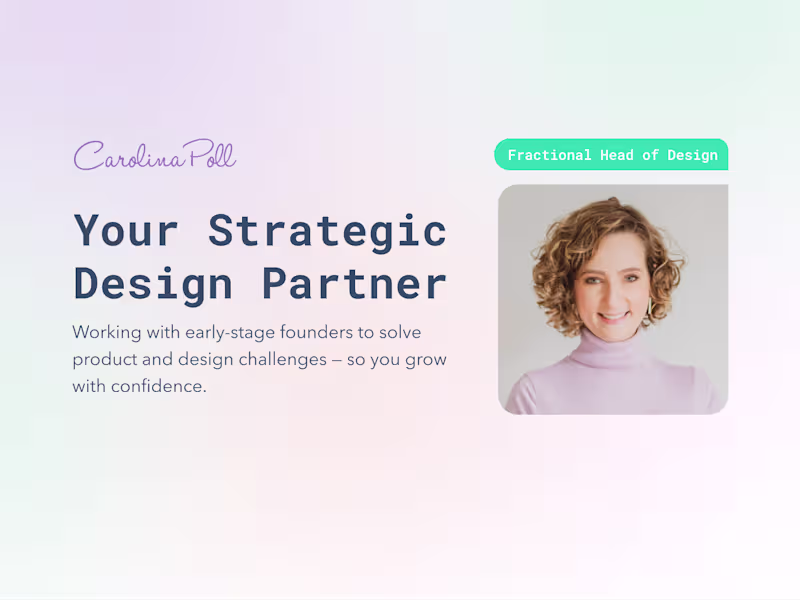 Carolina Poll

Your Strategic Design Partner

Working with early-stage founders to solve product and design challenges — so you grow with confidence.

Fractional Head of Design